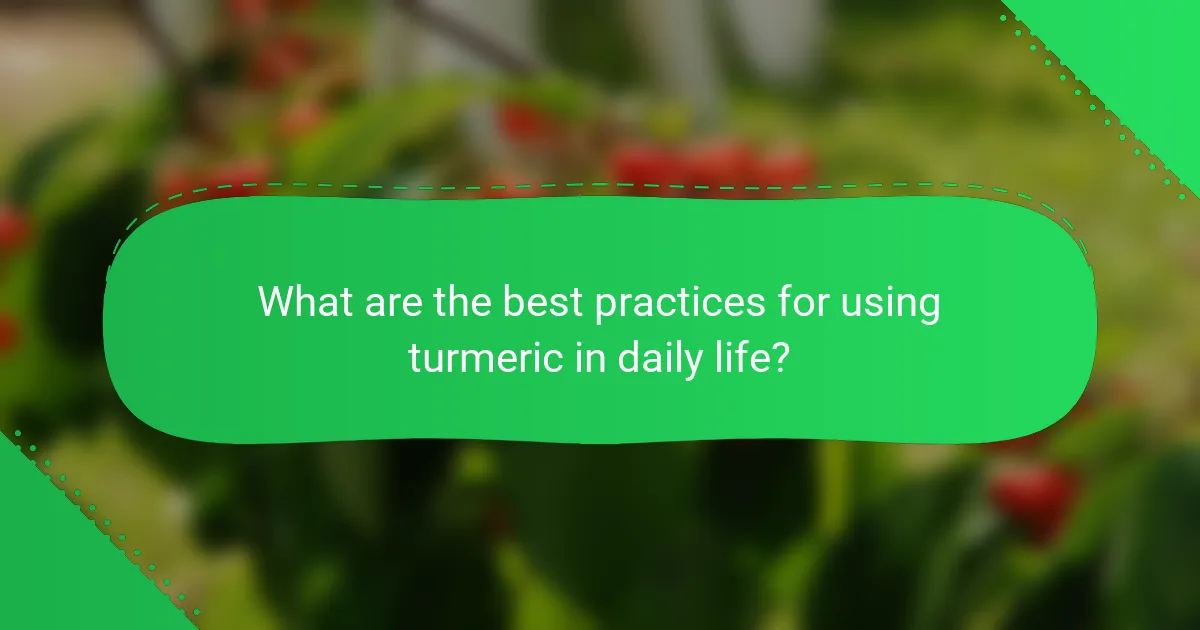 What are the best practices for using turmeric in daily life?